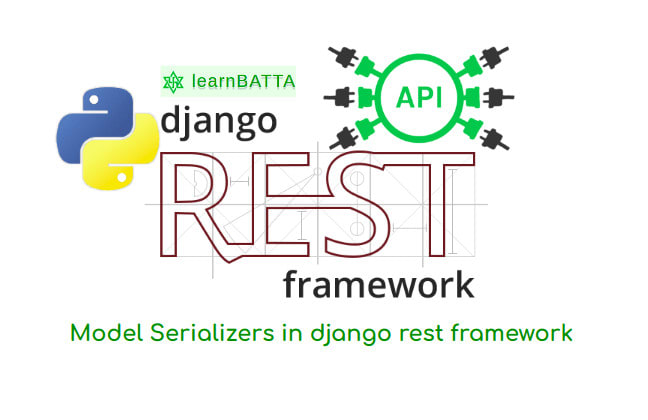 learnBATTA

API

django

REST

framework

Model Serializers in django rest framework